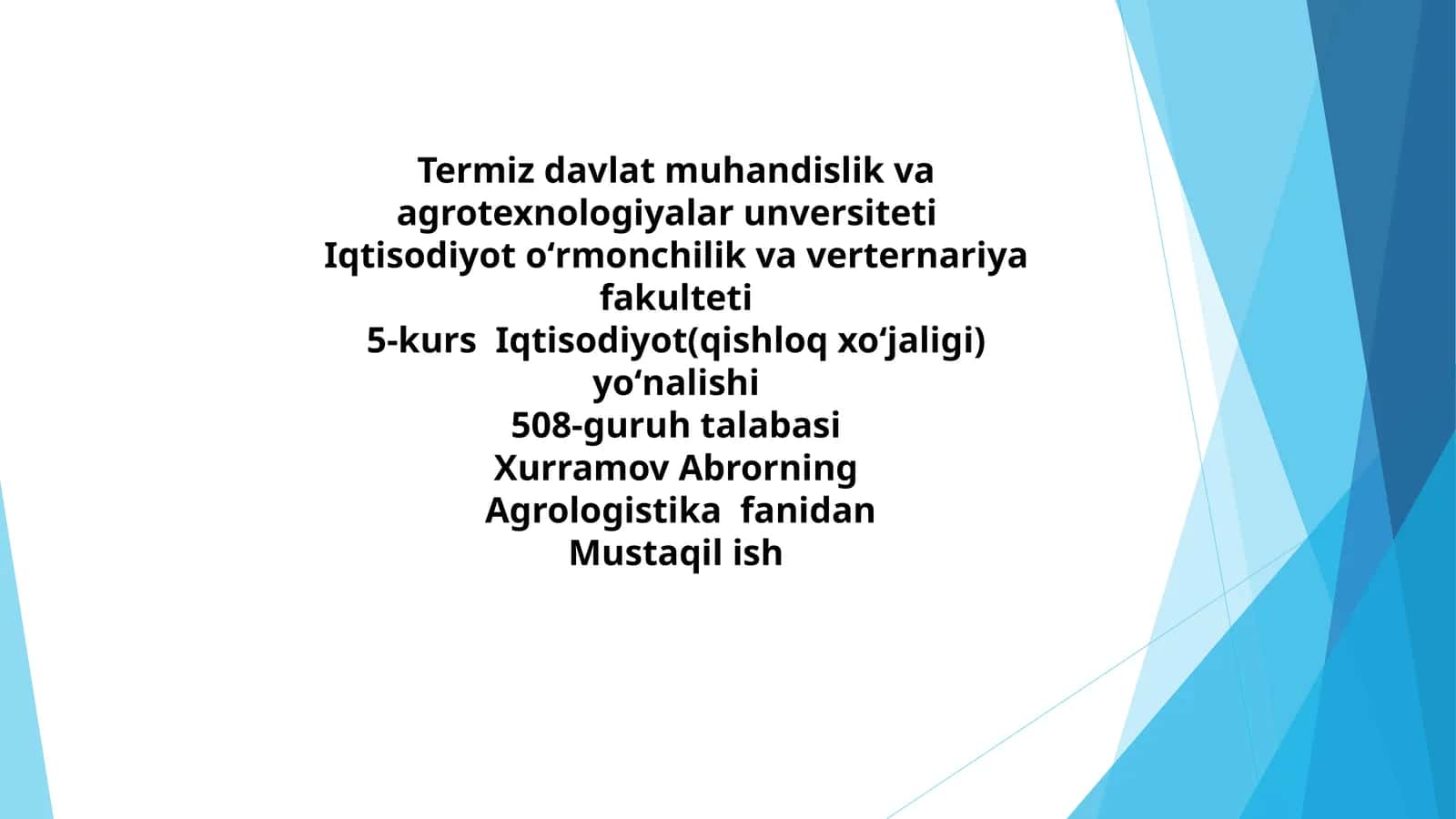 Termiz davlat muhandislik va agrotexnologiyalar unversiteti
Iqtisodiyot o‘rmonchilik va verternariya fakulteti
5-kurs  Iqtisodiyot(qishloq xo‘jaligi) yo‘nalishi
508-guruh talabasi
Xurramov Abrorning
Agrologistika  fanidan
Mustaqil ish